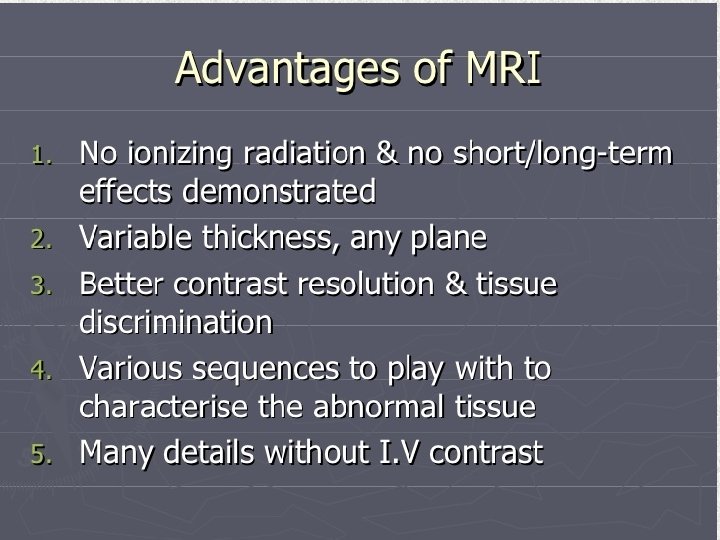 Advantages of MRI

1. No ionizing radiation & no short/long-term effects demonstrated
2. Variable thickness, any plane
3. Better contrast resolution & tissue discrimination
4. Various sequences to play with to characterise the abnormal tissue
5. Many details without I.V contrast